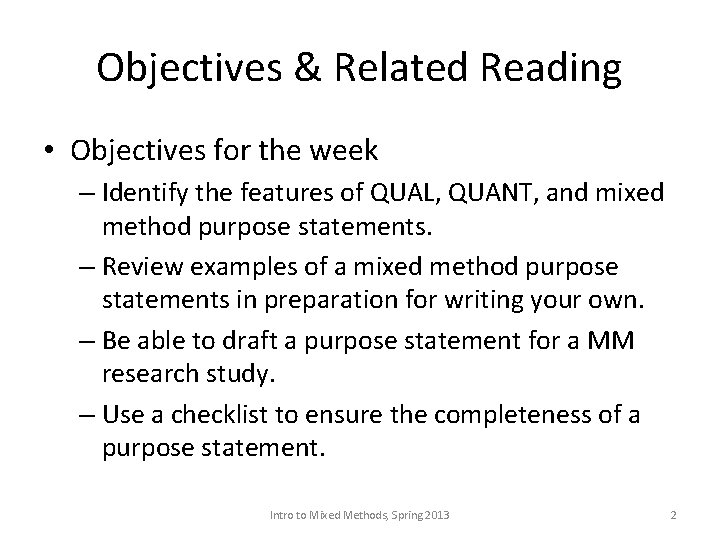 Objectives & Related Reading

• Objectives for the week
– Identify the features of QUAL, QUANT, and mixed method purpose statements.
– Review examples of a mixed method purpose statements in preparation for writing your own.
– Be able to draft a purpose statement for a MM research study.
– Use a checklist to ensure the completeness of a purpose statement.

Intro to Mixed Methods, Spring 2013

2